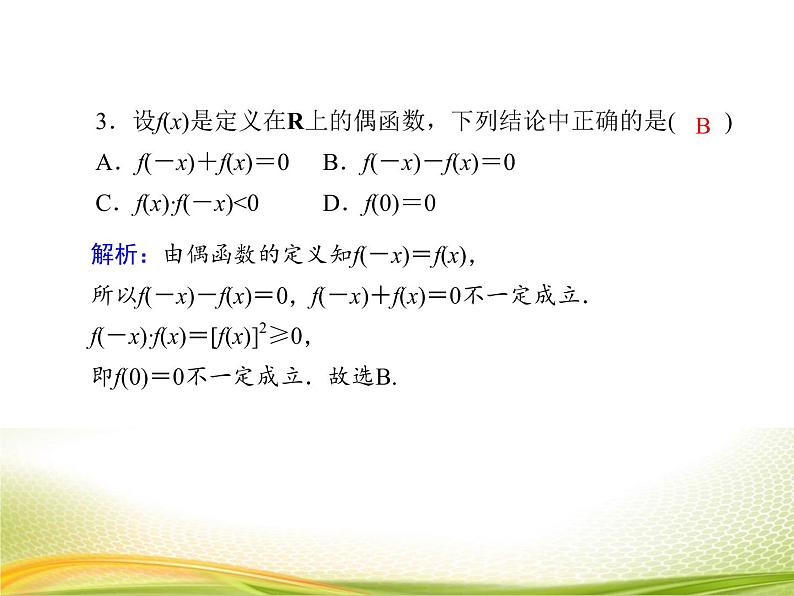 3．设$f(x)$是定义在$\mathbf{R}$上的偶函数，下列结论中正确的是( B )

A．$f(-x)+f(x)=0$　B．$f(-x)-f(x)=0$

C．$f(x)\cdot f(-x)<0$　D．$f(0)=0$

解析：由偶函数的定义知$f(-x)=f(x)$，

所以$f(-x)-f(x)=0$，$f(-x)+f(x)=0$不一定成立．

$f(-x)\cdot f(x)=[f(x)]^2\geqslant 0$，

即$f(0)=0$不一定成立．故选B.